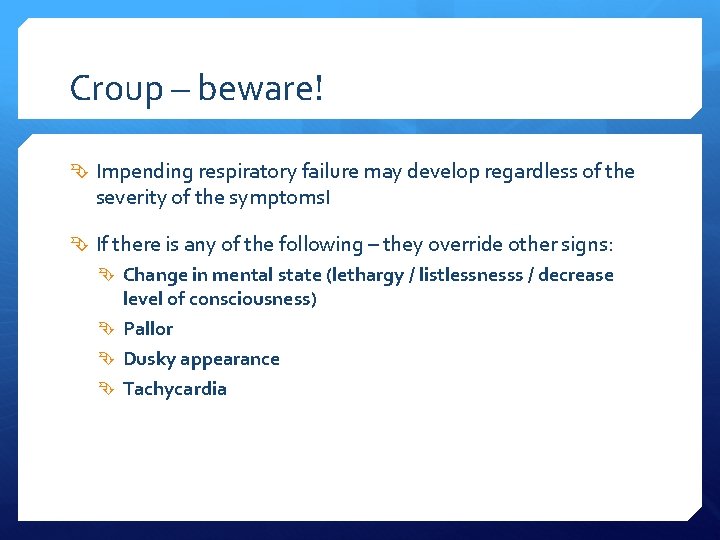 Croup – beware!

Impending respiratory failure may develop regardless of the severity of the symptoms!

If there is any of the following – they override other signs:

Change in mental state (lethargy / listlessnesss / decrease level of consciousness)

Pallor

Dusky appearance

Tachycardia